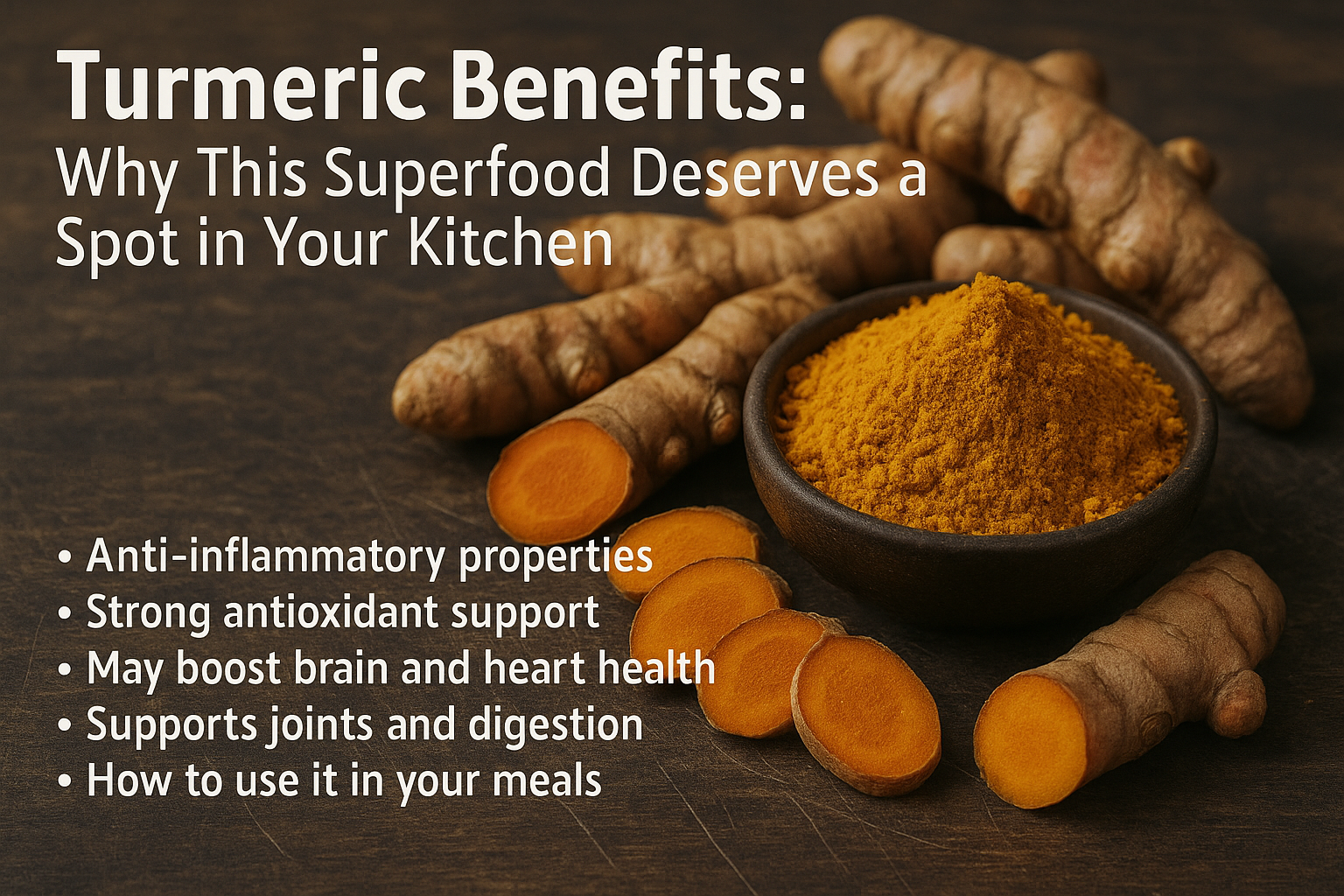 Turmeric Benefits:
Why This Superfood Deserves a Spot in Your Kitchen

• Anti-inflammatory properties
• Strong antioxidant support
• May boost brain and heart health
• Supports joints and digestion
• How to use it in your meals